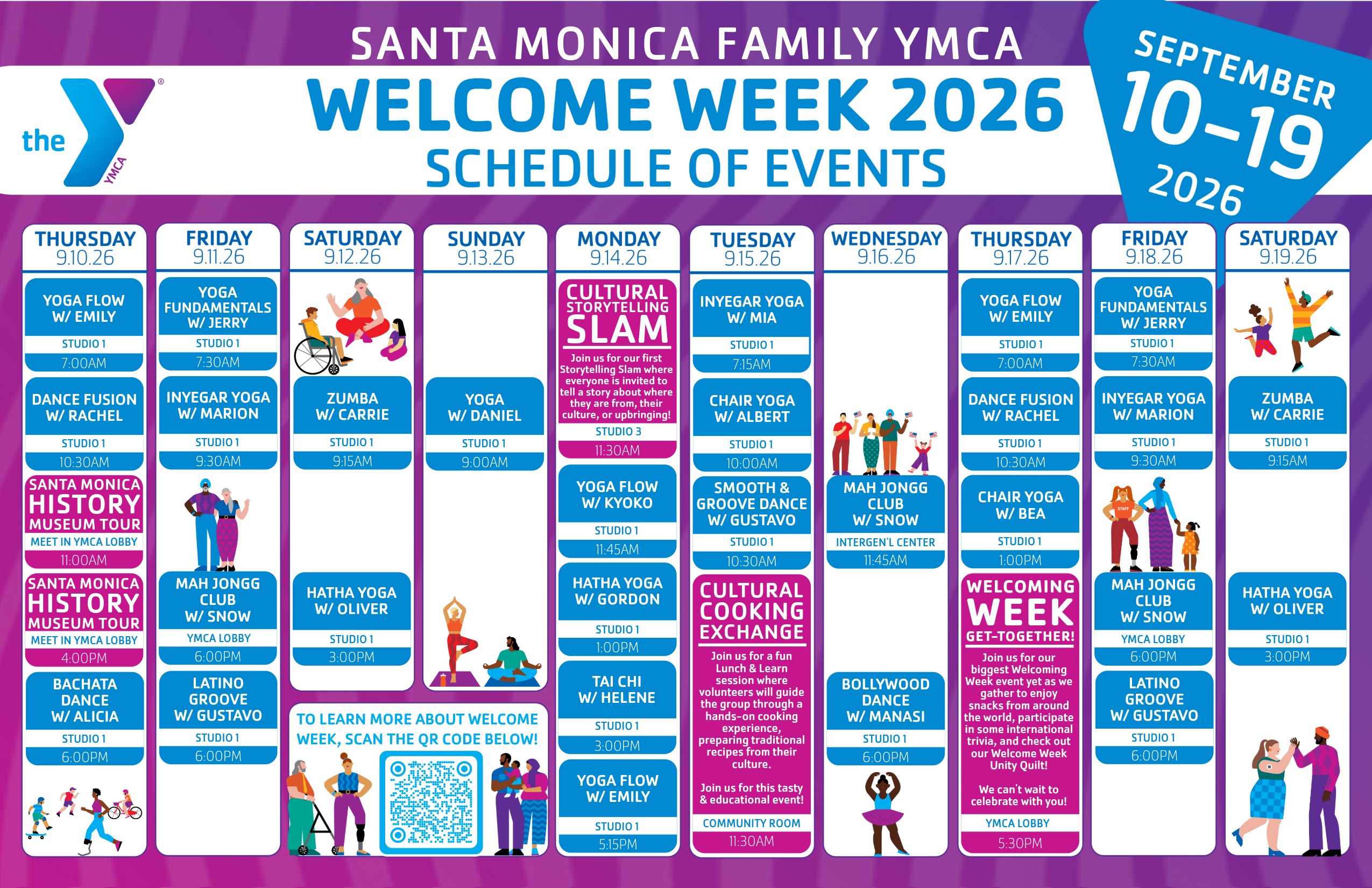 SANTA MONICA FAMILY YMCA

the YMCA

WELCOME WEEK 2026
SCHEDULE OF EVENTS

SEPTEMBER 10–19 2026

THURSDAY 9.10.26

YOGA FLOW W/ EMILY
STUDIO 1
7:00AM

DANCE FUSION W/ RACHEL
STUDIO 1
10:30AM

SANTA MONICA HISTORY MUSEUM TOUR
MEET IN YMCA LOBBY
11:00AM

SANTA MONICA HISTORY MUSEUM TOUR
MEET IN YMCA LOBBY
4:00PM

BACHATA DANCE W/ ALICIA
STUDIO 1
6:00PM

FRIDAY 9.11.26

YOGA FUNDAMENTALS W/ JERRY
STUDIO 1
7:30AM

INYEGAR YOGA W/ MARION
STUDIO 1
9:30AM

MAH JONGG CLUB W/ SNOW
YMCA LOBBY
6:00PM

LATINO GROOVE W/ GUSTAVO
STUDIO 1
6:00PM

SATURDAY 9.12.26

ZUMBA W/ CARRIE
STUDIO 1
9:15AM

HATHA YOGA W/ OLIVER
STUDIO 1
3:00PM

SUNDAY 9.13.26

YOGA W/ DANIEL
STUDIO 1
9:00AM

TO LEARN MORE ABOUT WELCOME WEEK, SCAN THE QR CODE BELOW!

MONDAY 9.14.26

CULTURAL STORYTELLING SLAM
Join us for our first Storytelling Slam where everyone is invited to tell a story about where they are from, their culture, or upbringing!
STUDIO 3
11:30AM

YOGA FLOW W/ KYOKO
STUDIO 1
11:45AM

HATHA YOGA W/ GORDON
STUDIO 1
1:00PM

TAI CHI W/ HELENE
STUDIO 1
3:00PM

YOGA FLOW W/ EMILY
STUDIO 1
5:15PM

TUESDAY 9.15.26

INYEGAR YOGA W/ MIA
STUDIO 1
7:15AM

CHAIR YOGA W/ ALBERT
STUDIO 1
10:00AM

SMOOTH & GROOVE DANCE W/ GUSTAVO
STUDIO 1
10:30AM

CULTURAL COOKING EXCHANGE
Join us for a fun Lunch & Learn session where volunteers will guide the group through a hands-on cooking experience, preparing traditional recipes from their culture.

Join us for this tasty & educational event!
COMMUNITY ROOM
11:30AM

WEDNESDAY 9.16.26

MAH JONGG CLUB W/ SNOW
INTERGEN'L CENTER
11:45AM

BOLLYWOOD DANCE W/ MANASI
STUDIO 1
6:00PM

THURSDAY 9.17.26

YOGA FLOW W/ EMILY
STUDIO 1
7:00AM

DANCE FUSION W/ RACHEL
STUDIO 1
10:30AM

CHAIR YOGA W/ BEA
STUDIO 1
1:00PM

WELCOMING WEEK GET-TOGETHER!
Join us for our biggest Welcoming Week event yet as we gather to enjoy snacks from around the world, participate in some international trivia, and check out our Welcome Week Unity Quilt!

We can't wait to celebrate with you!
YMCA LOBBY
5:30PM

FRIDAY 9.18.26

YOGA FUNDAMENTALS W/ JERRY
STUDIO 1
7:30AM

INYEGAR YOGA W/ MARION
STUDIO 1
9:30AM

STAFF

MAH JONGG CLUB W/ SNOW
YMCA LOBBY
6:00PM

LATINO GROOVE W/ GUSTAVO
STUDIO 1
6:00PM

SATURDAY 9.19.26

ZUMBA W/ CARRIE
STUDIO 1
9:15AM

HATHA YOGA W/ OLIVER
STUDIO 1
3:00PM